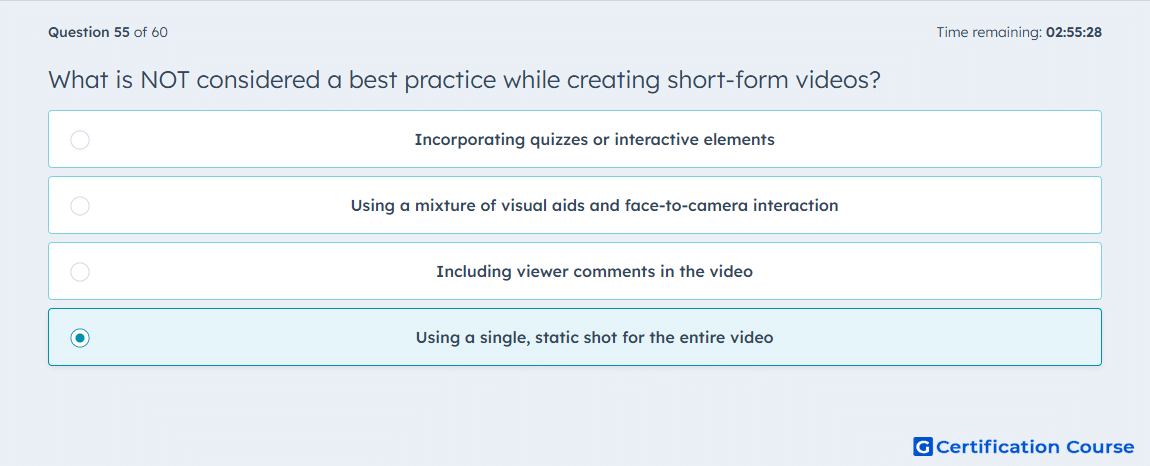 Question 55 of 60

Time remaining: 02:55:28

What is NOT considered a best practice while creating short-form videos?

Incorporating quizzes or interactive elements

Using a mixture of visual aids and face-to-camera interaction

Including viewer comments in the video

Using a single, static shot for the entire video

G Certification Course